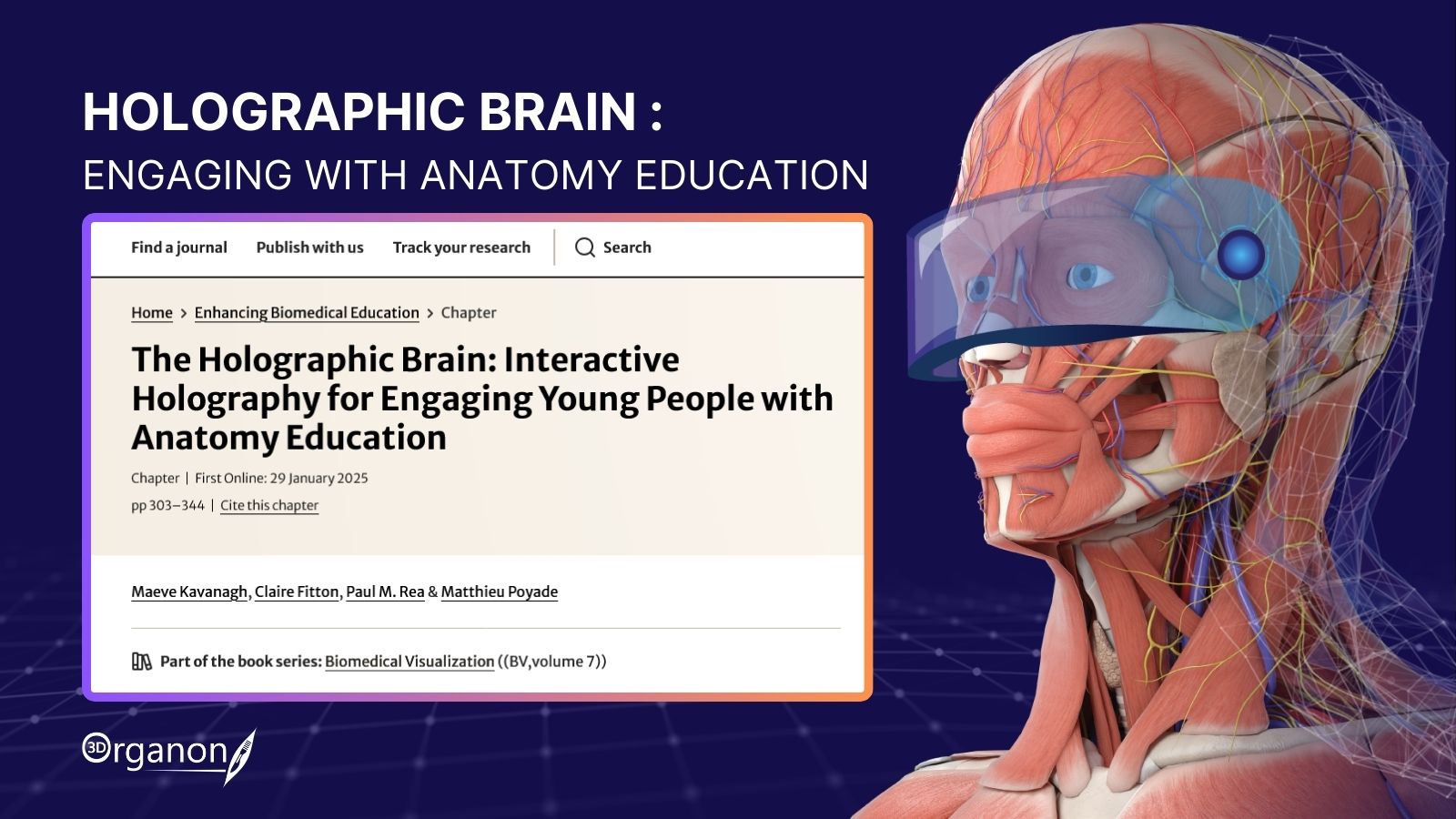 HOLOGRAPHIC BRAIN :
ENGAGING WITH ANATOMY EDUCATION

Find a journal   Publish with us   Track your research   Search

Home > Enhancing Biomedical Education > Chapter

The Holographic Brain: Interactive Holography for Engaging Young People with Anatomy Education

Chapter | First Online: 29 January 2025
pp 303–344 | Cite this chapter

Maeve Kavanagh, Claire Fitton, Paul M. Rea & Matthieu Poyade

Part of the book series: Biomedical Visualization ((BV,volume 7))

3D Organon